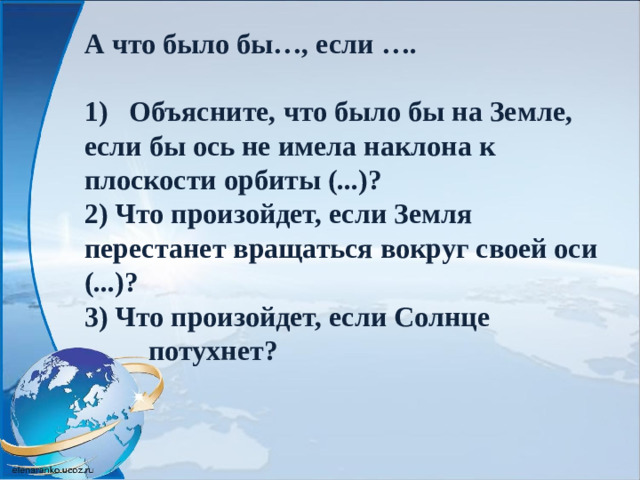 А что было бы…, если ….

1) Объясните, что было бы на Земле, если бы ось не имела наклона к плоскости орбиты (...)?
2) Что произойдет, если Земля перестанет вращаться вокруг своей оси (...)?
3) Что произойдет, если Солнце потухнет?

elenaranko.ucoz.ru